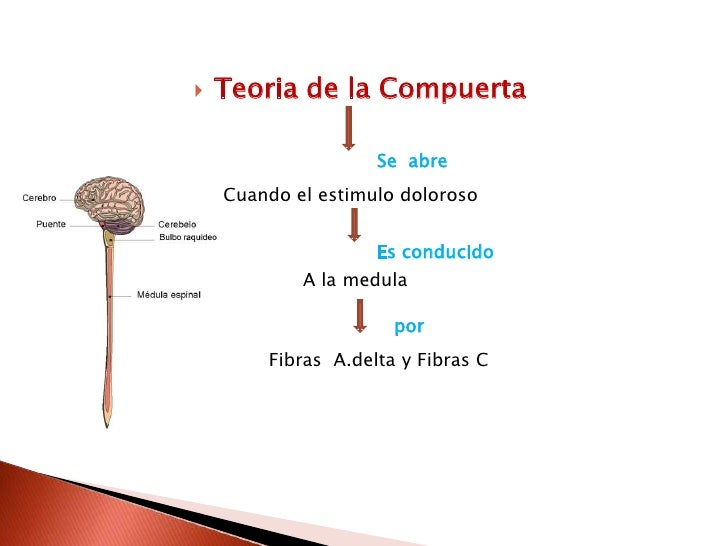 Teoria de la Compuerta

Se abre

Cuando el estimulo doloroso

Es conducido

A la medula

por

Fibras A.delta y Fibras C

Cerebro
Puente
Cerebelo
Bulbo raquídeo
Médula espinal